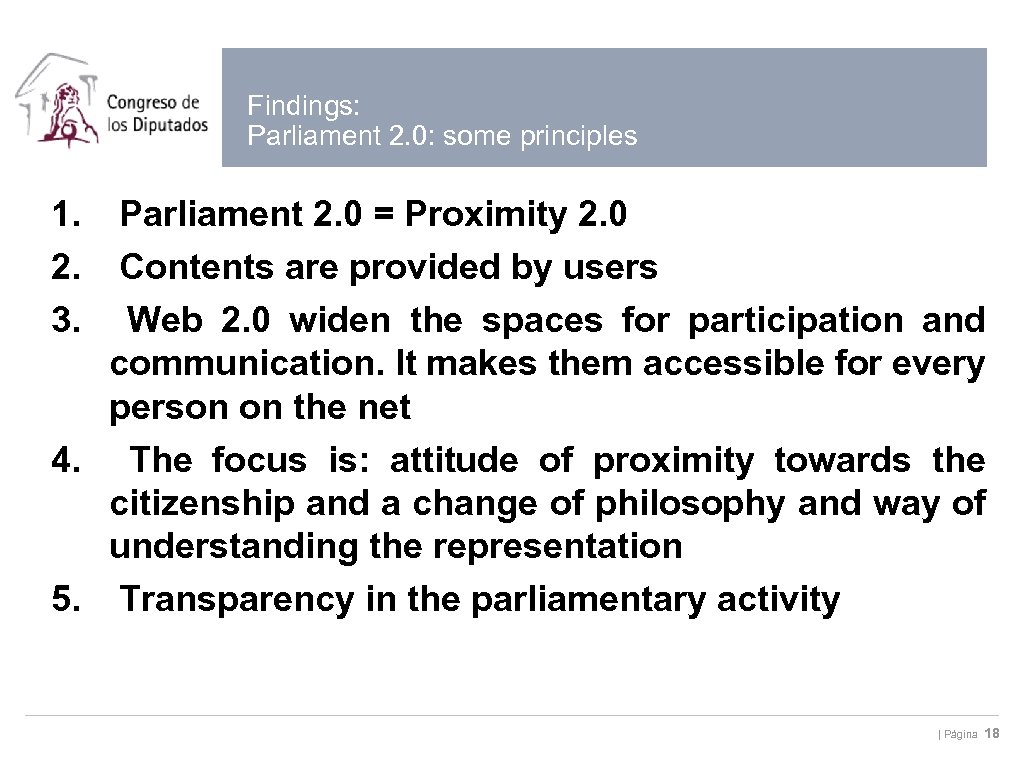 Congreso de los Diputados

Findings:
Parliament 2.0: some principles

1. Parliament 2.0 = Proximity 2.0
2. Contents are provided by users
3. Web 2.0 widen the spaces for participation and communication. It makes them accessible for every person on the net
4. The focus is: attitude of proximity towards the citizenship and a change of philosophy and way of understanding the representation
5. Transparency in the parliamentary activity

| Página 18